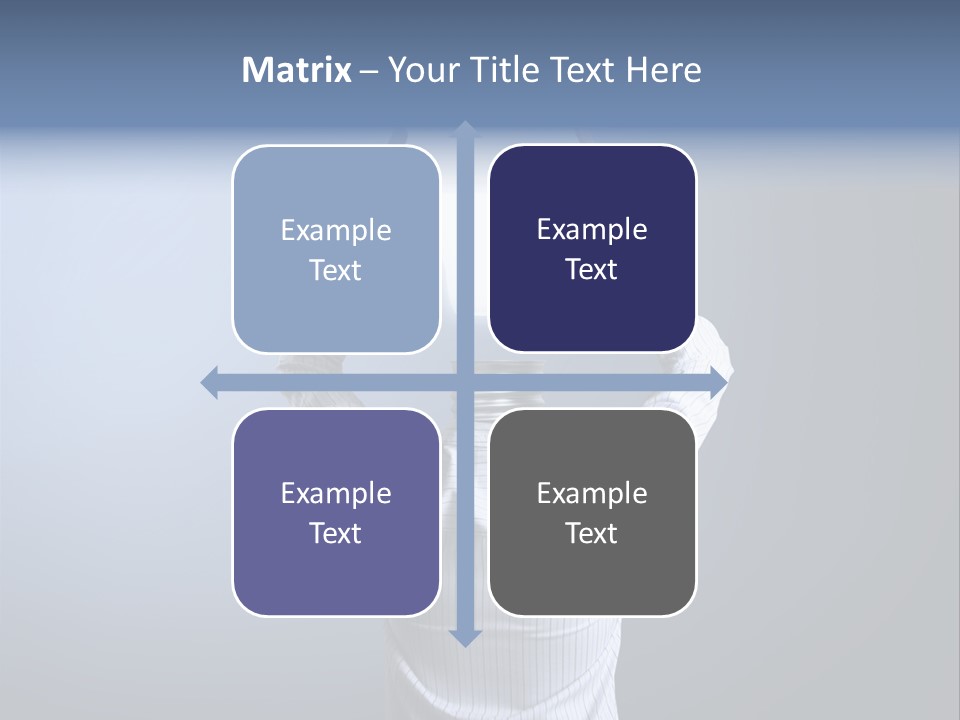 Matrix – Your Title Text Here

Example Text

Example Text

Example Text

Example Text